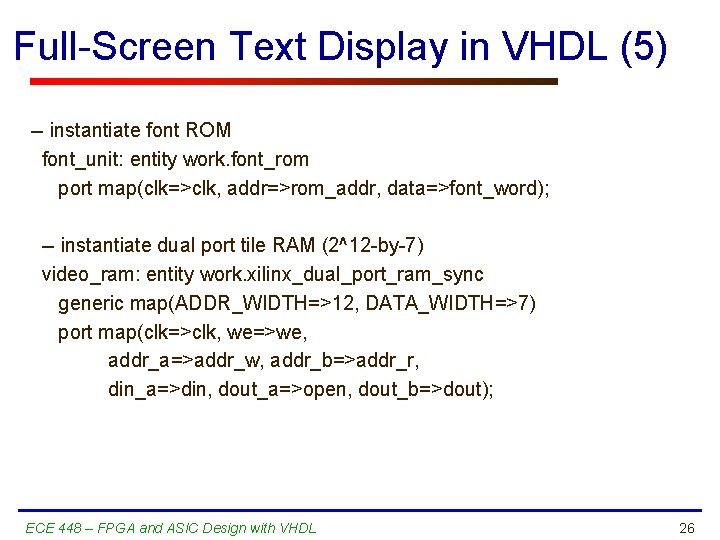 Full-Screen Text Display in VHDL (5)

– instantiate font ROM
font_unit: entity work.font_rom
port map(clk=>clk, addr=>rom_addr, data=>font_word);

– instantiate dual port tile RAM (2^12-by-7)
video_ram: entity work.xilinx_dual_port_ram_sync
generic map(ADDR_WIDTH=>12, DATA_WIDTH=>7)
port map(clk=>clk, we=>we,
addr_a=>addr_w, addr_b=>addr_r,
din_a=>din, dout_a=>open, dout_b=>dout);

ECE 448 – FPGA and ASIC Design with VHDL

26